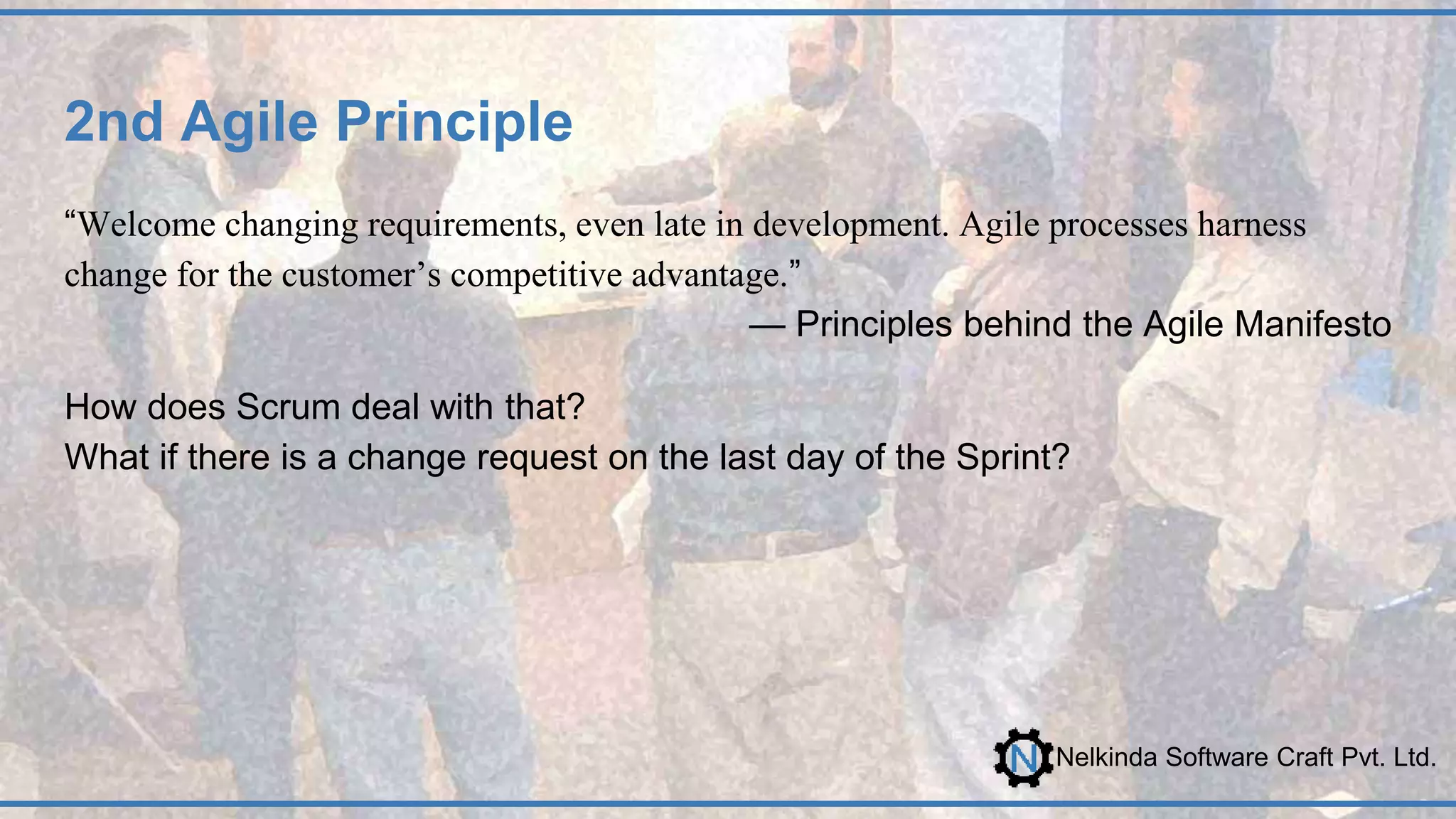 2nd Agile Principle

“Welcome changing requirements, even late in development. Agile processes harness change for the customer’s competitive advantage.”

— Principles behind the Agile Manifesto

How does Scrum deal with that?
What if there is a change request on the last day of the Sprint?

N Nelkinda Software Craft Pvt. Ltd.